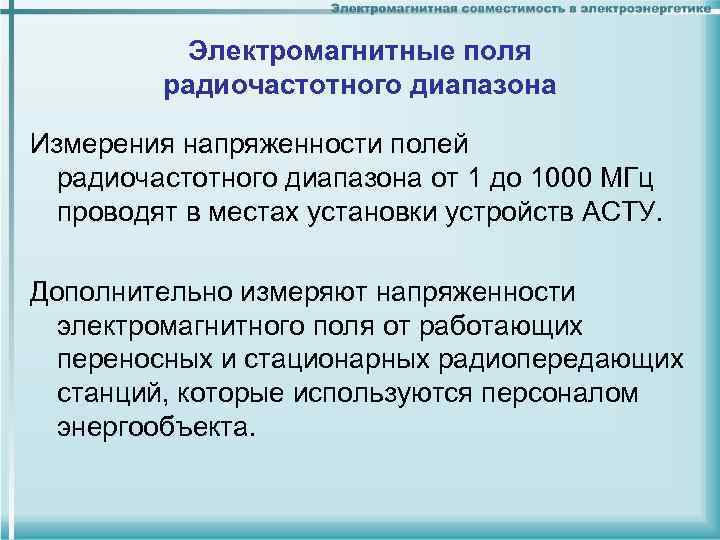 Электромагнитная совместимость в электроэнергетике

Электромагнитные поля радиочастотного диапазона

Измерения напряженности полей радиочастотного диапазона от 1 до 1000 МГц проводят в местах установки устройств АСТУ.

Дополнительно измеряют напряженности электромагнитного поля от работающих переносных и стационарных радиопередающих станций, которые используются персоналом энергообъекта.